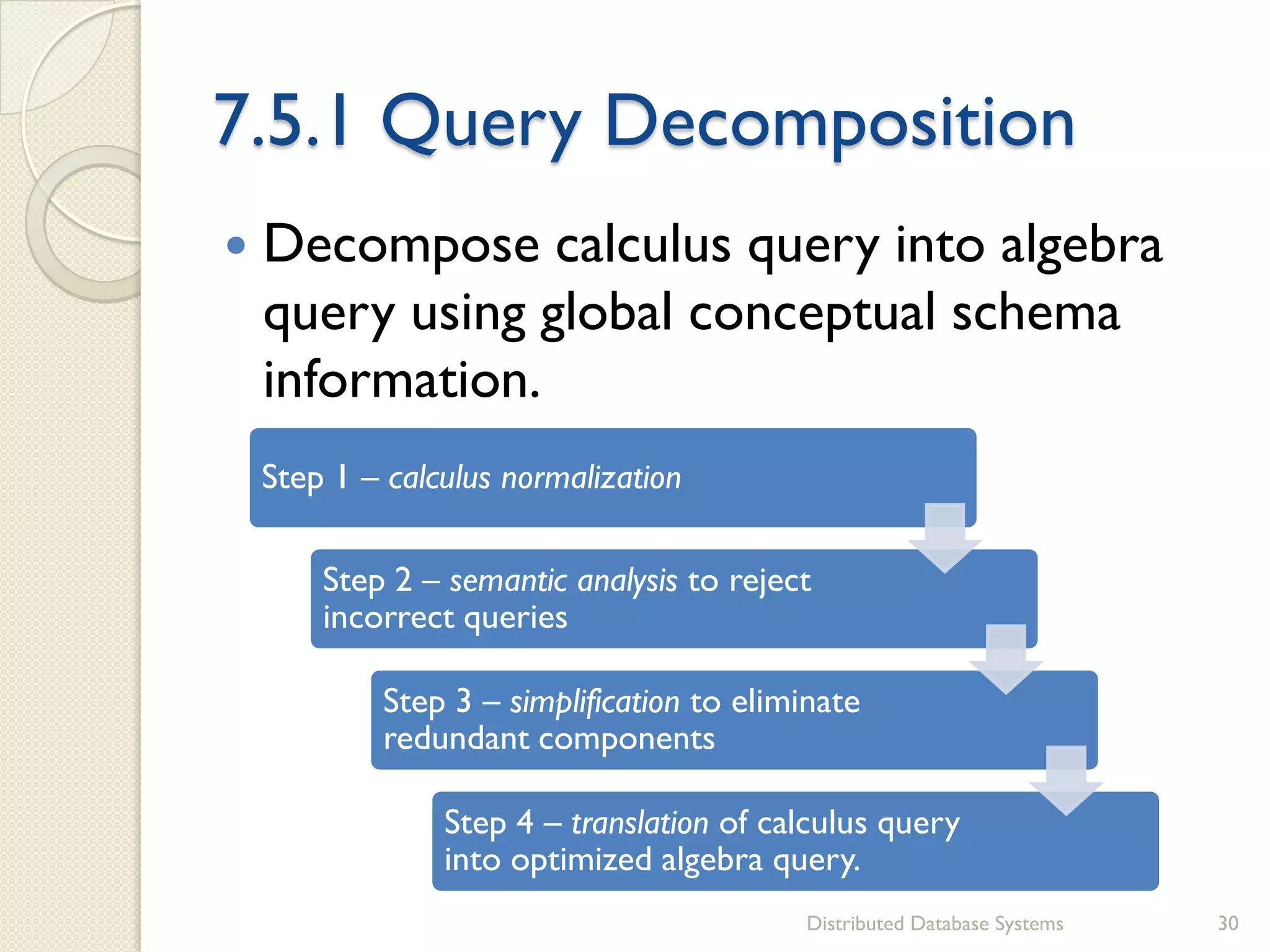 7.5.1 Query Decomposition

• Decompose calculus query into algebra query using global conceptual schema information.

Step 1 – calculus normalization

Step 2 – semantic analysis to reject incorrect queries

Step 3 – simplification to eliminate redundant components

Step 4 – translation of calculus query into optimized algebra query.

Distributed Database Systems 30